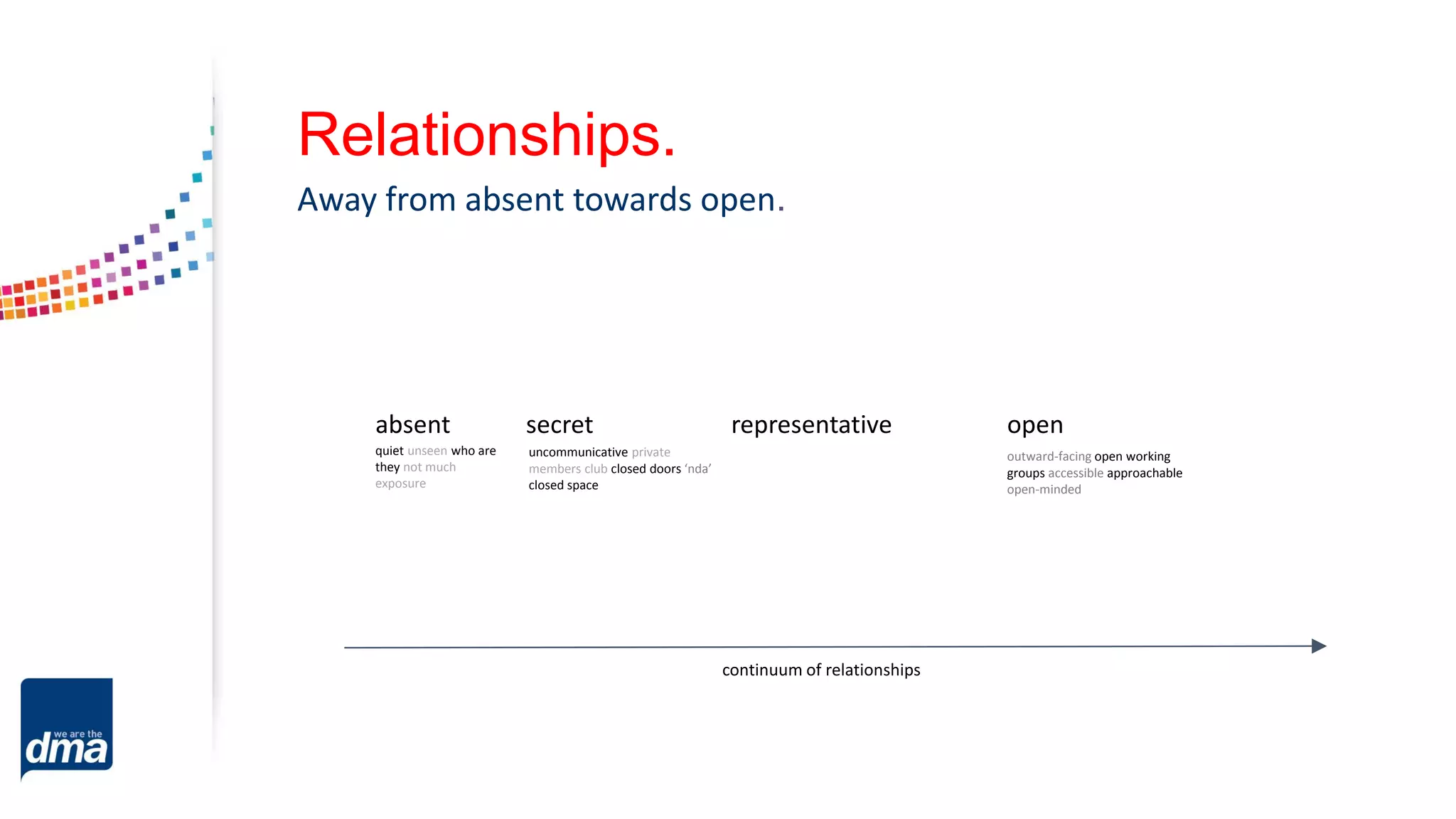 Relationships.

Away from absent towards open.

absent

quiet unseen who are they not much exposure

secret

uncommunicative private members club closed doors 'nda' closed space

representative

open

outward-facing open working groups accessible approachable open-minded

continuum of relationships

we are the dma